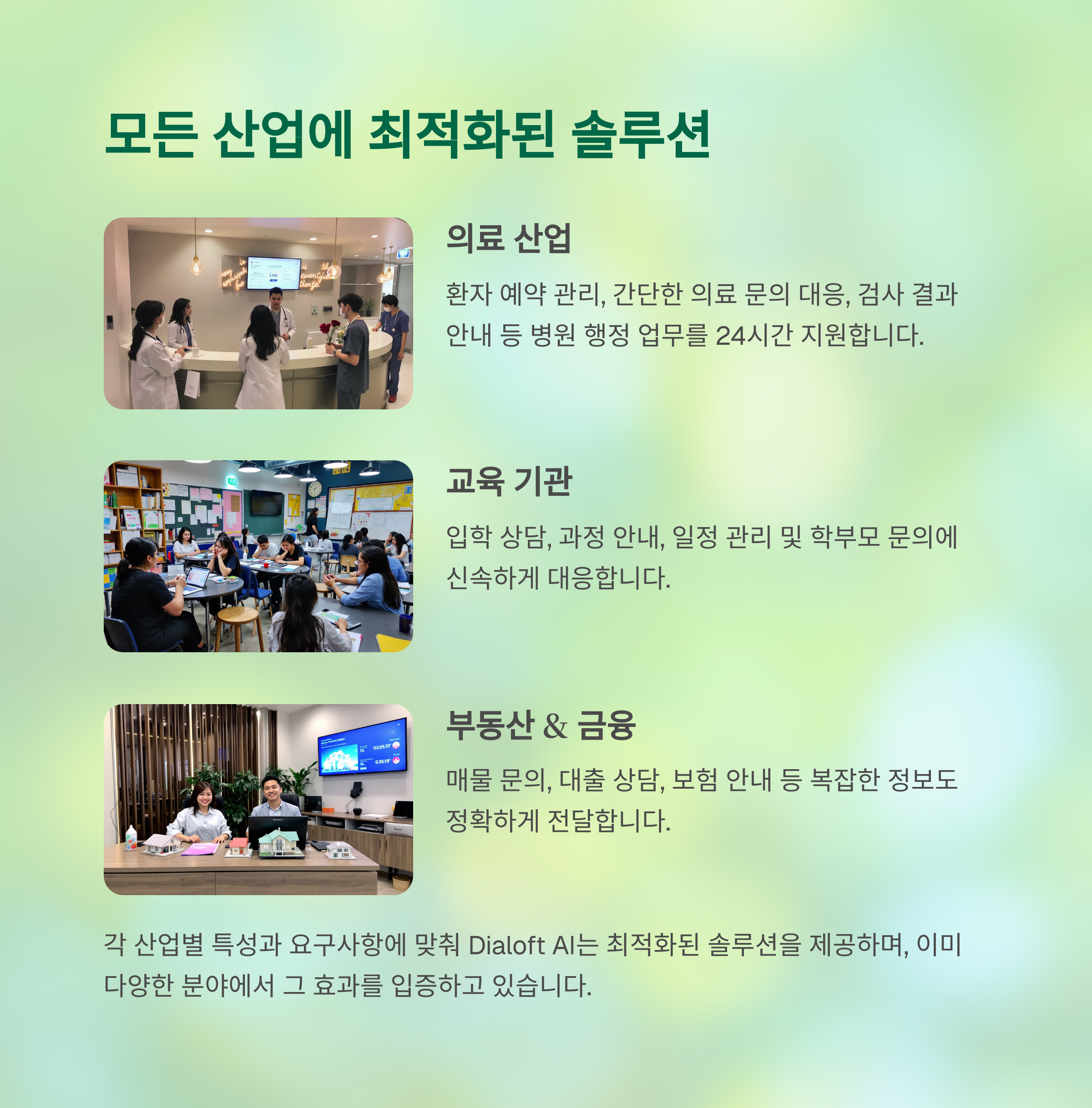 모든 산업에 최적화된 솔루션

의료 산업

환자 예약 관리, 간단한 의료 문의 대응, 검사 결과 안내 등 병원 행정 업무를 24시간 지원합니다.

교육 기관

입학 상담, 과정 안내, 일정 관리 및 학부모 문의에 신속하게 대응합니다.

부동산 & 금융

매물 문의, 대출 상담, 보험 안내 등 복잡한 정보도 정확하게 전달합니다.

각 산업별 특성과 요구사항에 맞춰 Dialoft AI는 최적화된 솔루션을 제공하며, 이미 다양한 분야에서 그 효과를 입증하고 있습니다.